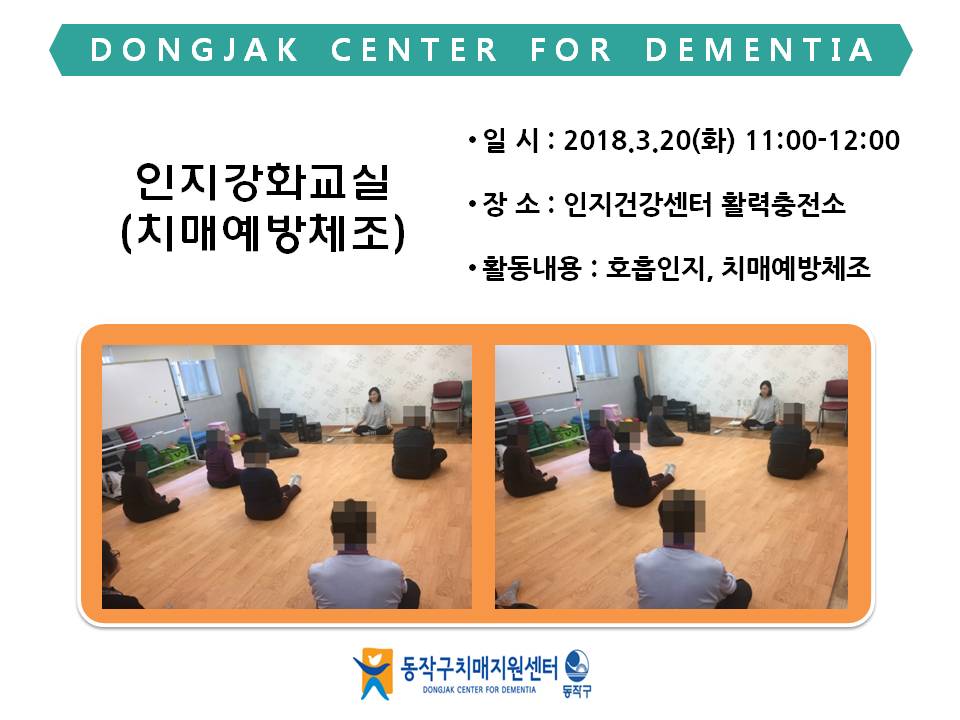 DONGJAK CENTER FOR DEMENTIA

인지강화교실
(치매예방체조)

• 일 시 : 2018.3.20(화) 11:00-12:00

• 장 소 : 인지건강센터 활력충전소

• 활동내용 : 호흡인지, 치매예방체조

동작구치매지원센터
DONGJAK CENTER FOR DEMENTIA
동작구